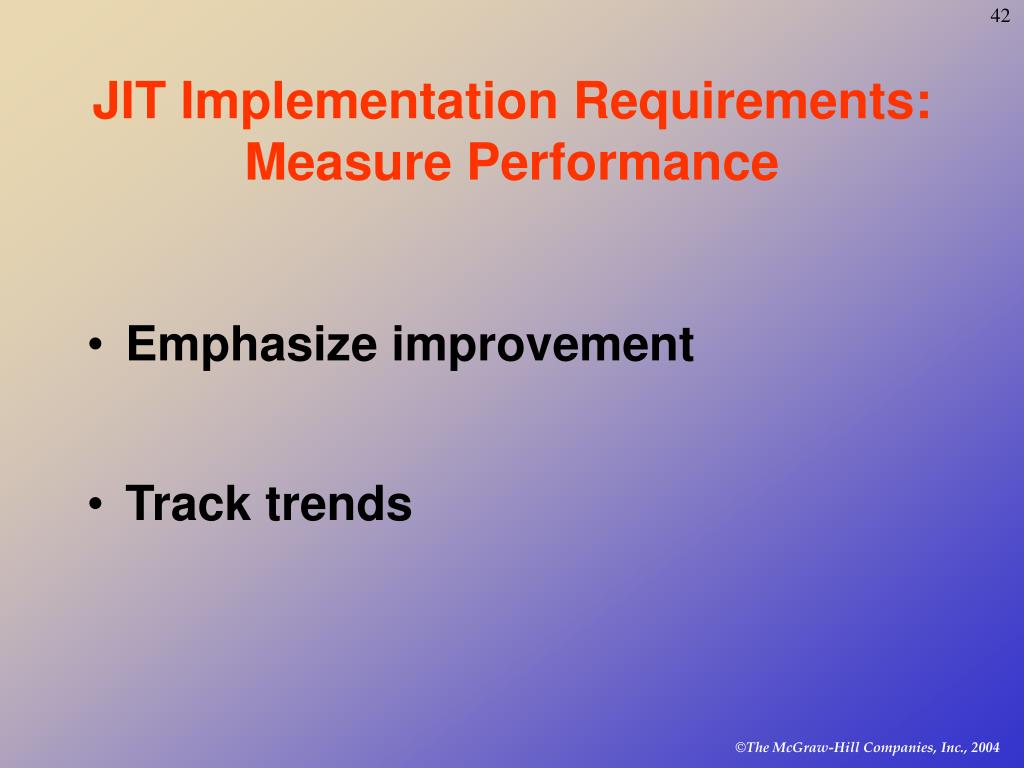 42

JIT Implementation Requirements: Measure Performance

• Emphasize improvement

• Track trends

©The McGraw-Hill Companies, Inc., 2004